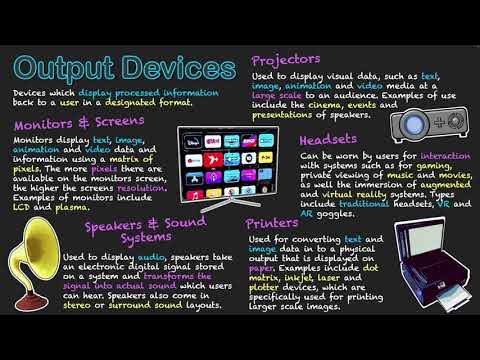 Output Devices

Devices which display processed information back to a user in a designated format.

Monitors & Screens

Monitors display text, image, animation and video data and information using a matrix of pixels. The more pixels there are available on the monitors screen, the higher the screens resolution. Examples of monitors include LCD and plasma.

Speakers & Sound Systems

Used to display audio, speakers take an electronic digital signal stored on a system and transforms the signal into actual sound which users can hear. Speakers also come in stereo or surround sound layouts.

Projectors

Used to display visual data, such as text, image, animation and video media at a large scale to an audience. Examples of use include the cinema, events and presentations of speakers.

Headsets

Can be worn by users for interaction with systems such as for gaming, private viewing of music and movies, as well the immersion of augmented and virtual reality systems. Types include traditional headsets, VR and AR goggles.

Printers

Used for converting text and image data in to a physical output that is displayed on paper. Examples include dot matrix, inkjet, laser and plotter devices, which are specifically used for printing larger scale images.